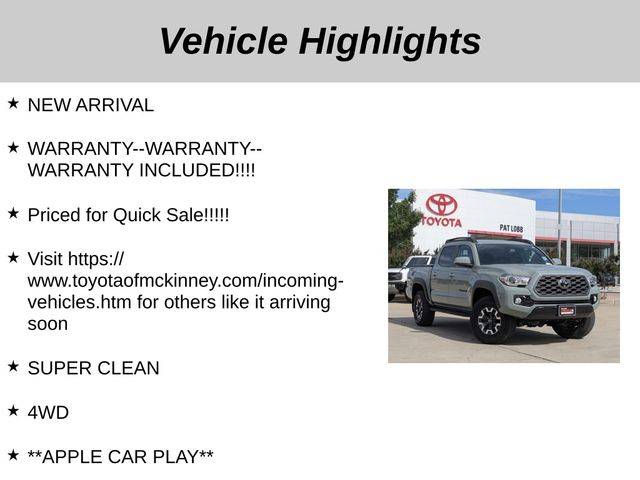 Vehicle Highlights

★ NEW ARRIVAL

★ WARRANTY--WARRANTY--WARRANTY INCLUDED!!!!

★ Priced for Quick Sale!!!!!

★ Visit https://www.toyotaofmckinney.com/incoming-vehicles.htm for others like it arriving soon

★ SUPER CLEAN

★ 4WD

★ **APPLE CAR PLAY**

TOYOTA

PAT LOBB